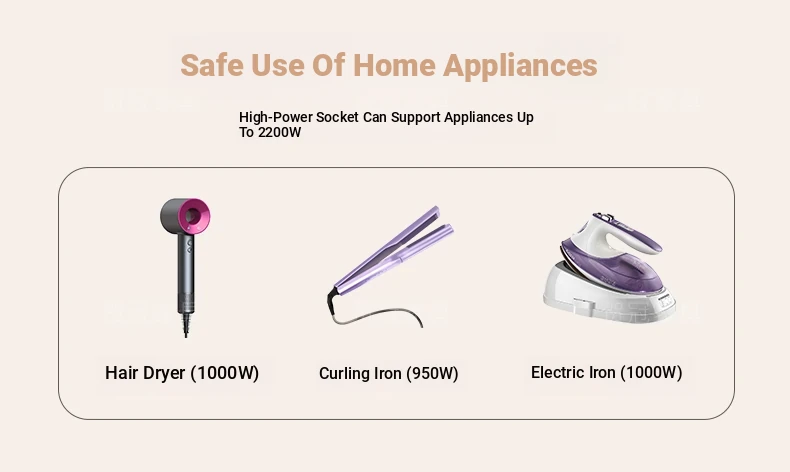 Safe Use Of Home Appliances

High-Power Socket Can Support Appliances Up To 2200W

Hair Dryer (1000W)

Curling Iron (950W)

Electric Iron (1000W)